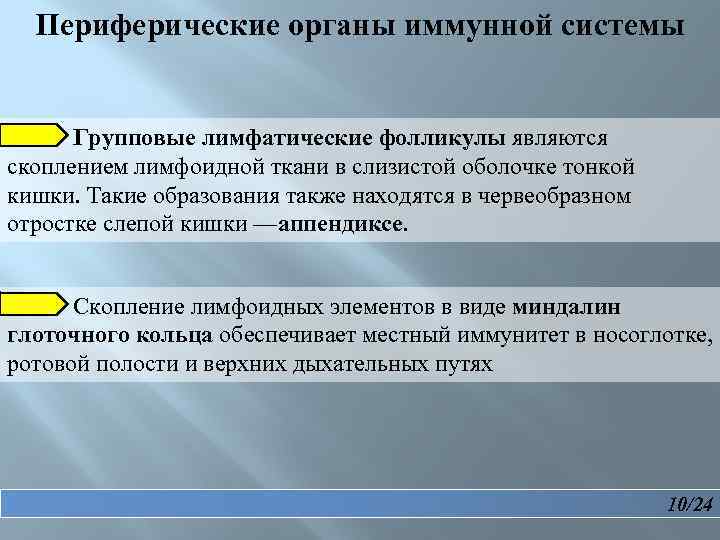 Периферические органы иммунной системы

Групповые лимфатические фолликулы являются скоплением лимфоидной ткани в слизистой оболочке тонкой кишки. Такие образования также находятся в червеобразном отростке слепой кишки —аппендиксе.

Скопление лимфоидных элементов в виде миндалин глоточного кольца обеспечивает местный иммунитет в носоглотке, ротовой полости и верхних дыхательных путях

10/24